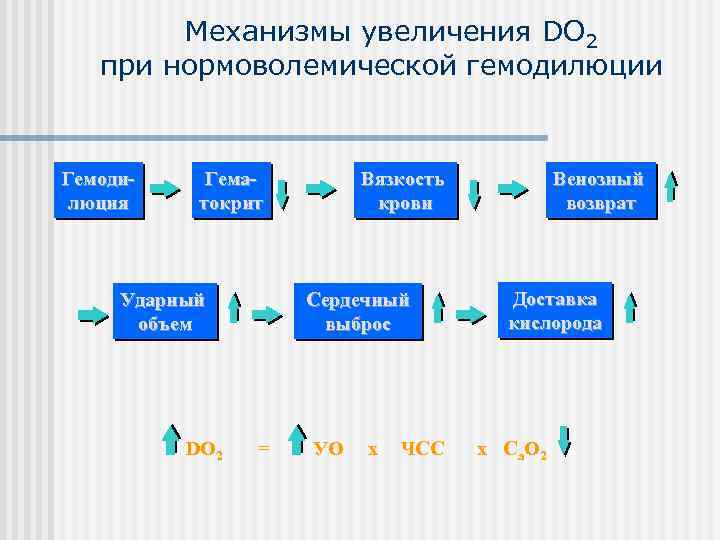 Механизмы увеличения $DO_2$ при нормоволемической гемодилюции

Гемодилюция

Гематокрит

Вязкость крови

Венозный возврат

Ударный объем

Сердечный выброс

Доставка кислорода

$DO_2$ = УО x ЧСС x $C_aO_2$